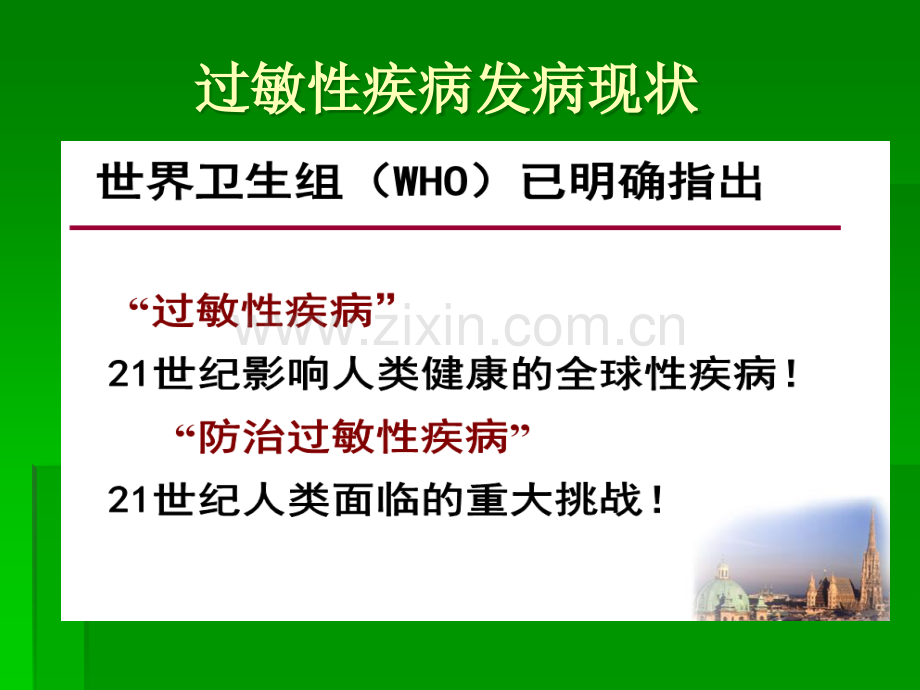 过敏性疾病发病现状

世界卫生组（WHO）已明确指出

“过敏性疾病”

www.zixin.com.cn

21世纪影响人类健康的全球性疾病！

“防治过敏性疾病”

21世纪人类面临的重大挑战！